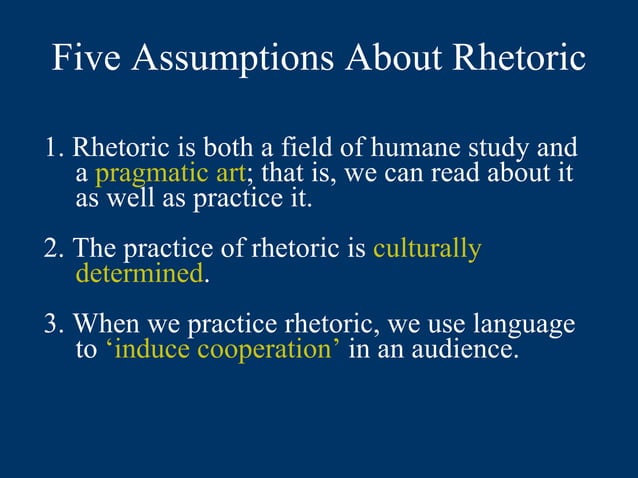 Five Assumptions About Rhetoric

1. Rhetoric is both a field of humane study and a pragmatic art; that is, we can read about it as well as practice it.

2. The practice of rhetoric is culturally determined.

3. When we practice rhetoric, we use language to ‘induce cooperation’ in an audience.